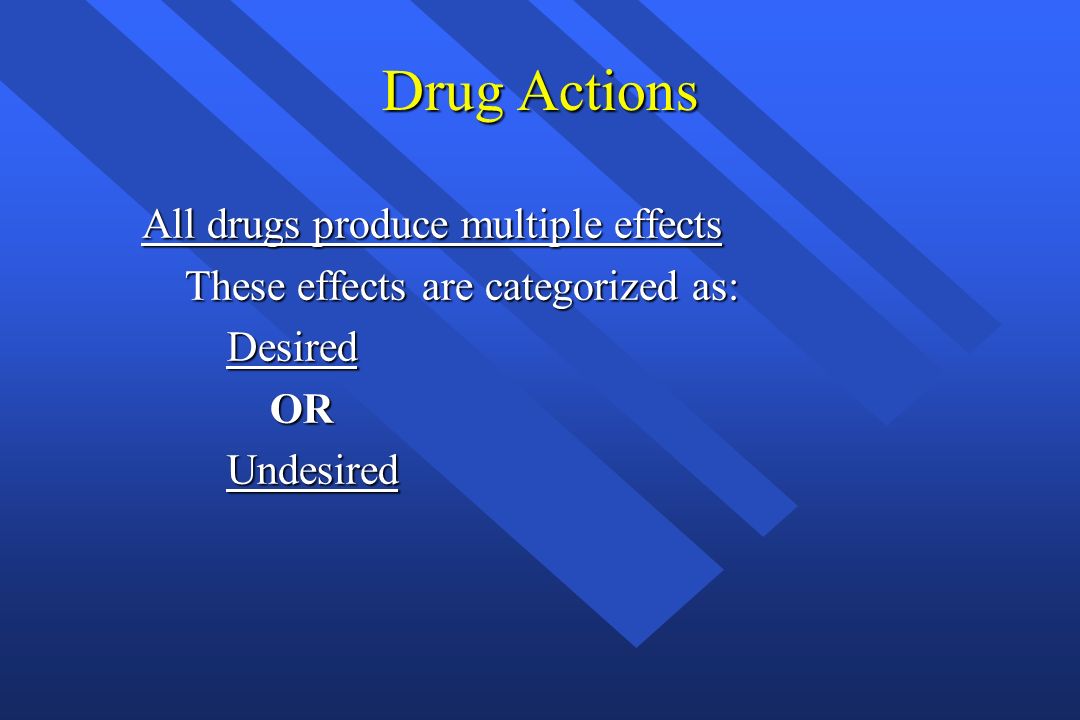 Drug Actions

All drugs produce multiple effects

These effects are categorized as:

Desired

OR

Undesired